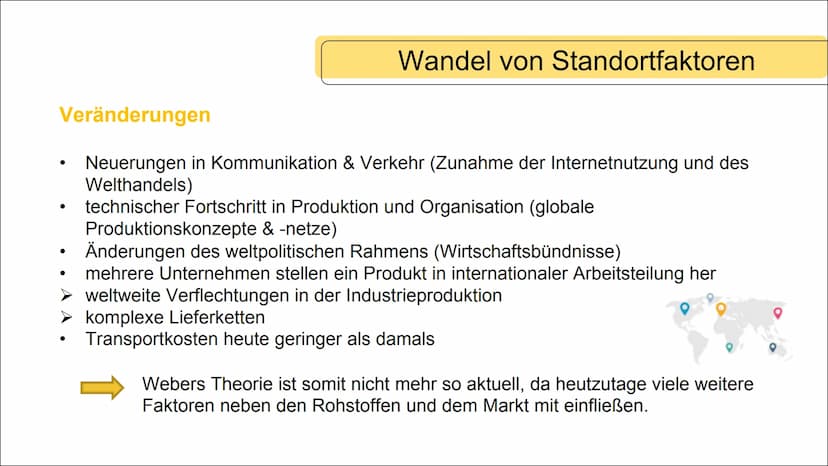 Wandel von Standortfaktoren

Veränderungen

• Neuerungen in Kommunikation & Verkehr (Zunahme der Internetnutzung und des Welthandels)
• technischer Fortschritt in Produktion und Organisation (globale Produktionskonzepte & -netze)
• Änderungen des weltpolitischen Rahmens (Wirtschaftsbündnisse)
• mehrere Unternehmen stellen ein Produkt in internationaler Arbeitsteilung her
➢ weltweite Verflechtungen in der Industrieproduktion
➢ komplexe Lieferketten
• Transportkosten heute geringer als damals

Webers Theorie ist somit nicht mehr so aktuell, da heutzutage viele weitere Faktoren neben den Rohstoffen und dem Markt mit einfließen.